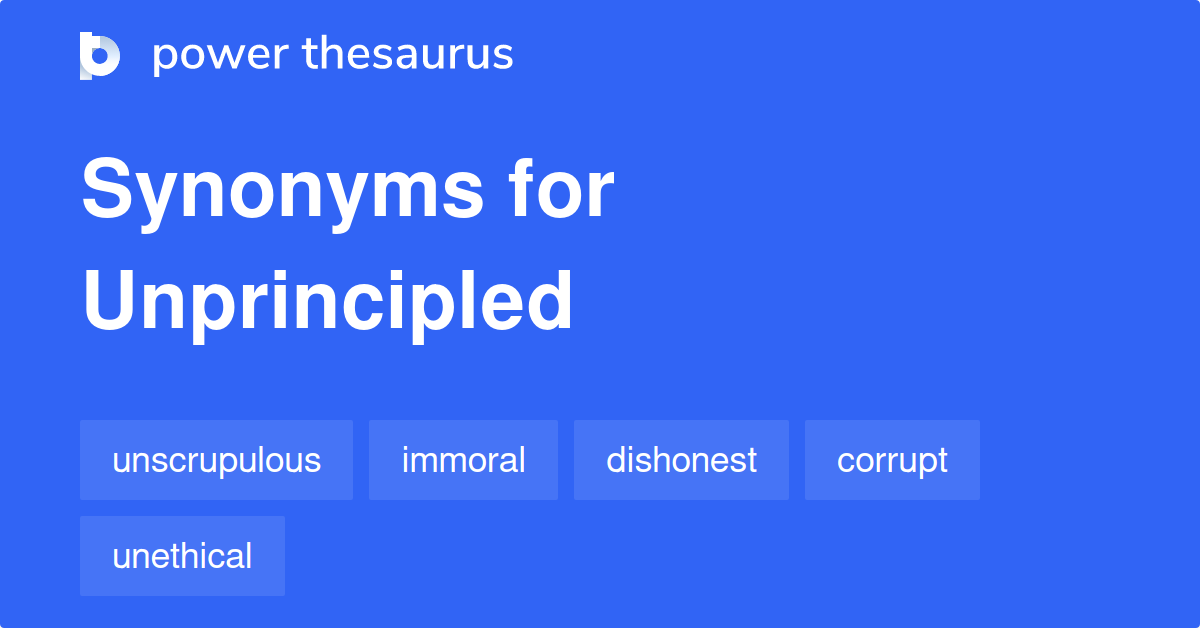 power thesaurus

Synonyms for Unprincipled

unscrupulous
immoral
dishonest
corrupt
unethical